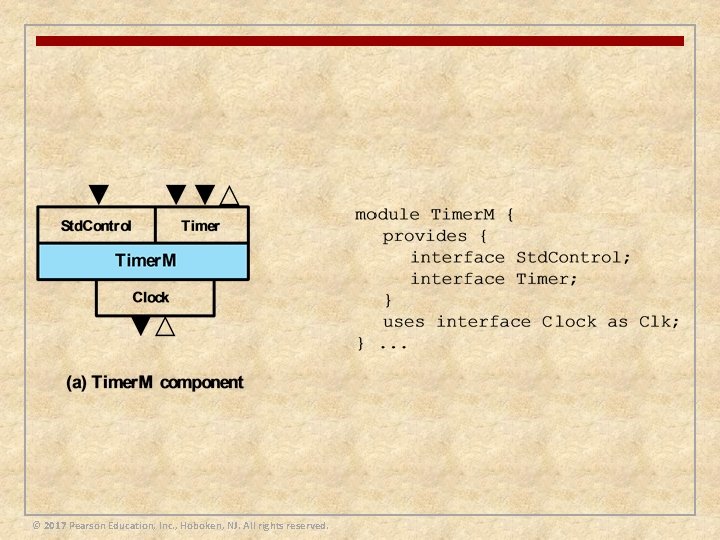 StdControl

Timer

TimerM

Clock

(a) TimerM component

module TimerM {
   provides {
      interface StdControl;
      interface Timer;
   }
   uses interface Clock as Clk;
} ...

© 2017 Pearson Education, Inc., Hoboken, NJ. All rights reserved.